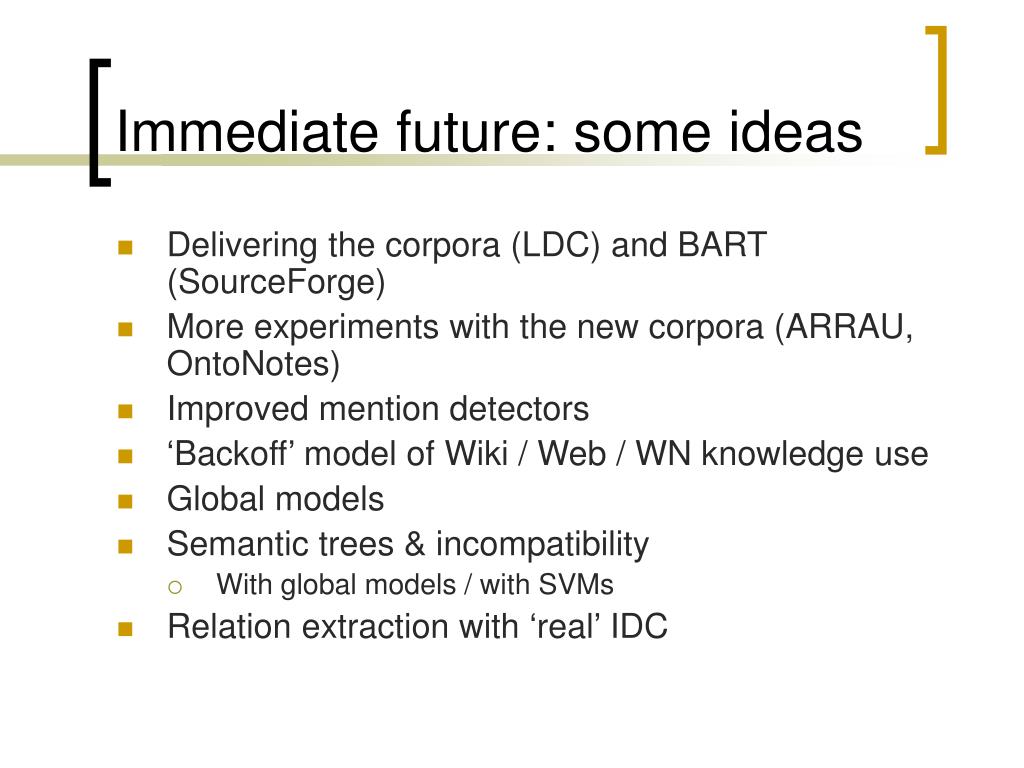 Immediate future: some ideas

- Delivering the corpora (LDC) and BART (SourceForge)
- More experiments with the new corpora (ARRAU, OntoNotes)
- Improved mention detectors
- ‘Backoff’ model of Wiki / Web / WN knowledge use
- Global models
- Semantic trees & incompatibility
  - With global models / with SVMs
- Relation extraction with ‘real’ IDC